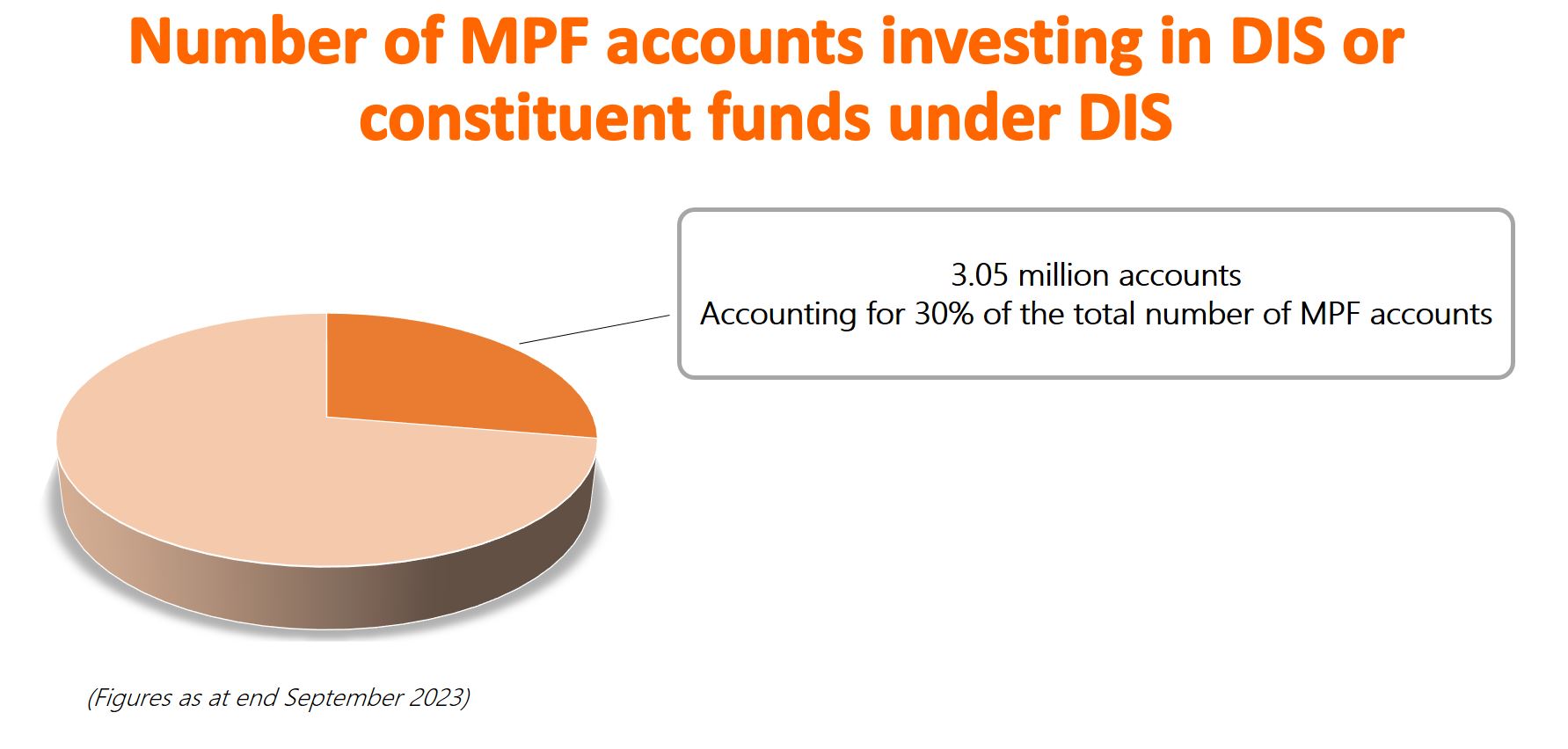 Number of MPF accounts investing in DIS or constituent funds under DIS

3.05 million accounts
Accounting for 30% of the total number of MPF accounts

(Figures as at end September 2023)